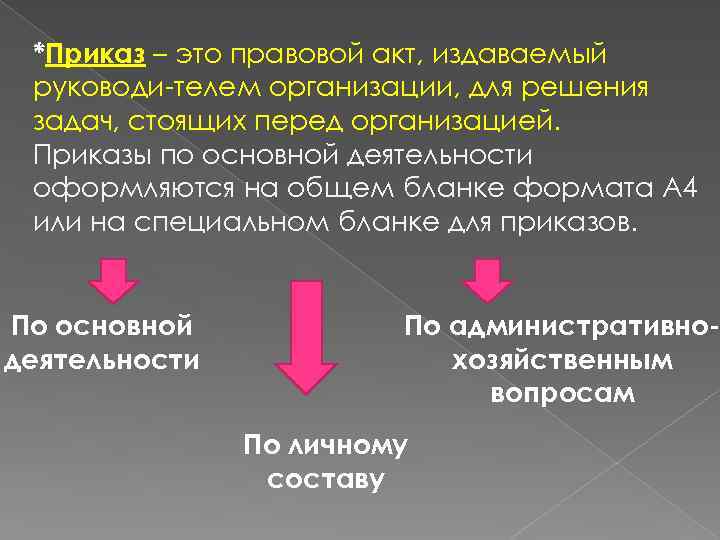 *Приказ – это правовой акт, издаваемый руководи-телем организации, для решения задач, стоящих перед организацией. Приказы по основной деятельности оформляются на общем бланке формата А4 или на специальном бланке для приказов.

По основной деятельности

По личному составу

По административно-хозяйственным вопросам